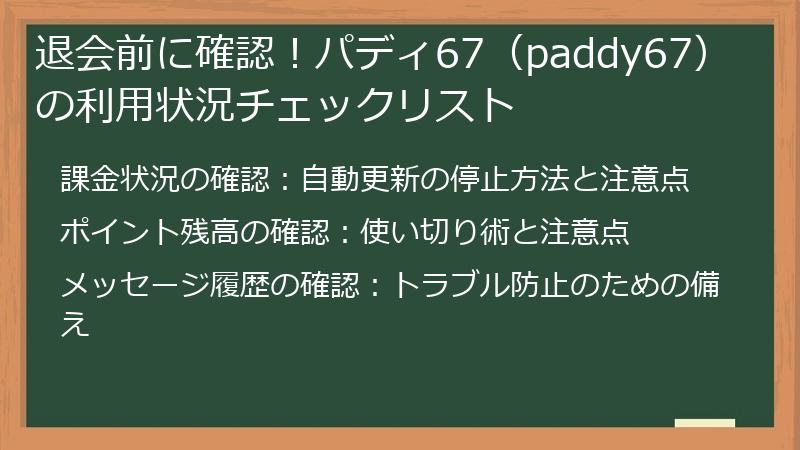 退会前に確認！パディ67（paddy67）の利用状況チェックリスト

課金状況の確認：自動更新の停止方法と注意点

ポイント残高の確認：使い切り術と注意点

メッセージ履歴の確認：トラブル防止のための備え